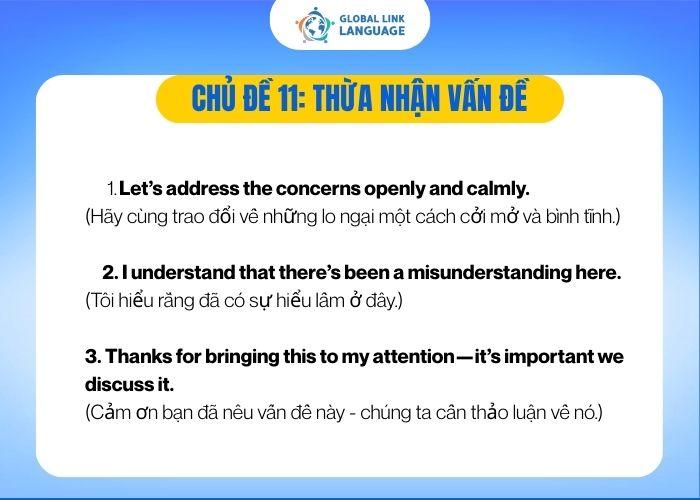 GLOBAL LINK LANGUAGE

CHỦ ĐỀ 11: THỪA NHẬN VẤN ĐỀ

1. Let's address the concerns openly and calmly.
(Hãy cùng trao đổi vê những lo ngại một cách cởi mở và bình tĩnh.)

2. I understand that there's been a misunderstanding here.
(Tôi hiểu rằng đã có sự hiểu lâm ở đây.)

3. Thanks for bringing this to my attention—it's important we discuss it.
(Cảm ơn bạn đã nêu vấn đê này - chúng ta cân thảo luận vê nó.)